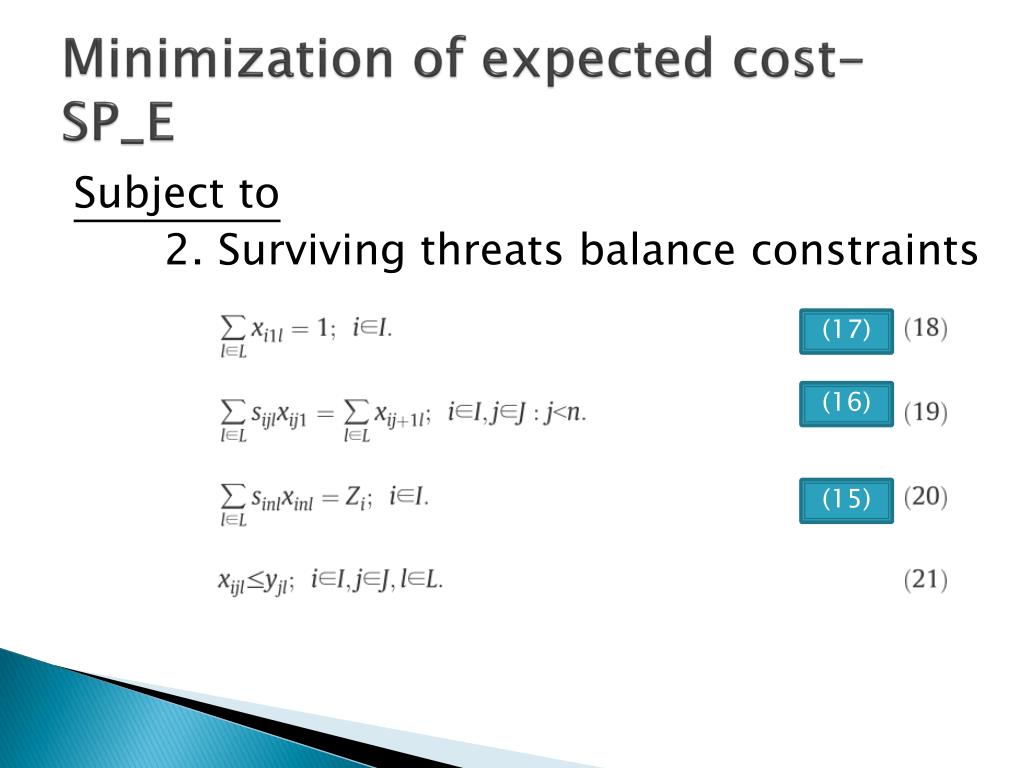 Minimization of expected cost– SP_E

Subject to

2. Surviving threats balance constraints

$\sum_{l \in L} x_{i1l} = 1; \ i \in I.$ (17) (18)

$\sum_{l \in L} s_{ijl} x_{ij1} = \sum_{l \in L} x_{ij+1l}; \ i \in I, j \in J : j < n.$ (16) (19)

$\sum_{l \in L} s_{inl} x_{inl} = Z_i; \ i \in I.$ (15) (20)

$x_{ijl} \leq y_{jl}; \ i \in I, j \in J, l \in L.$ (21)